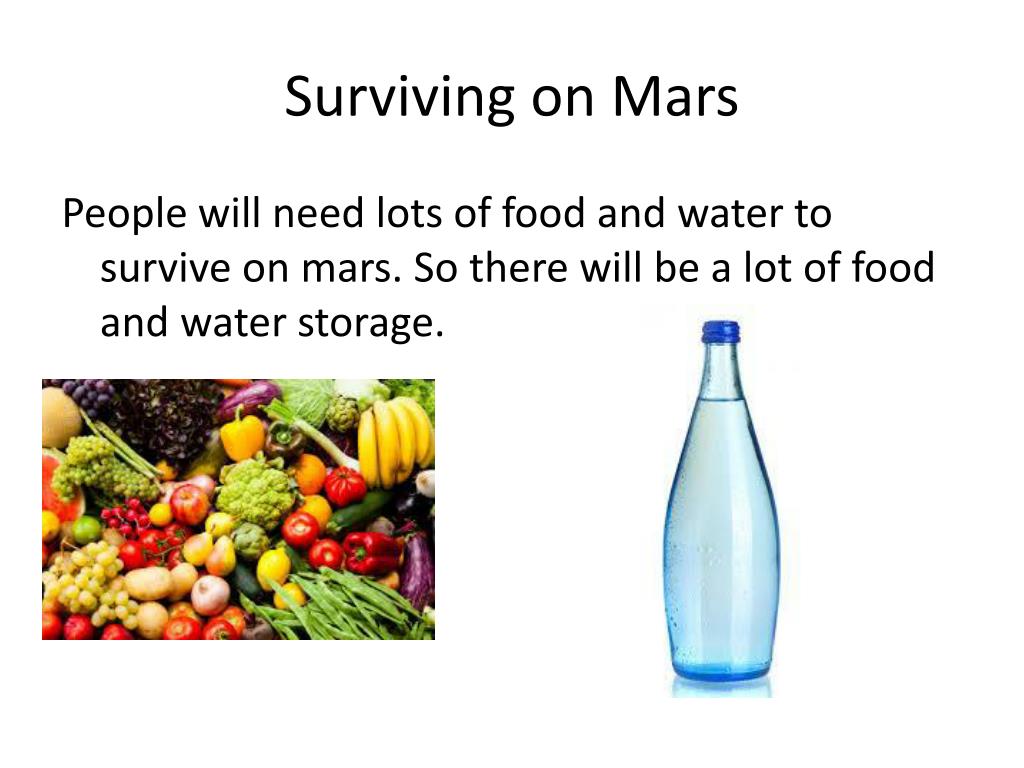 Surviving on Mars

People will need lots of food and water to survive on mars. So there will be a lot of food and water storage.